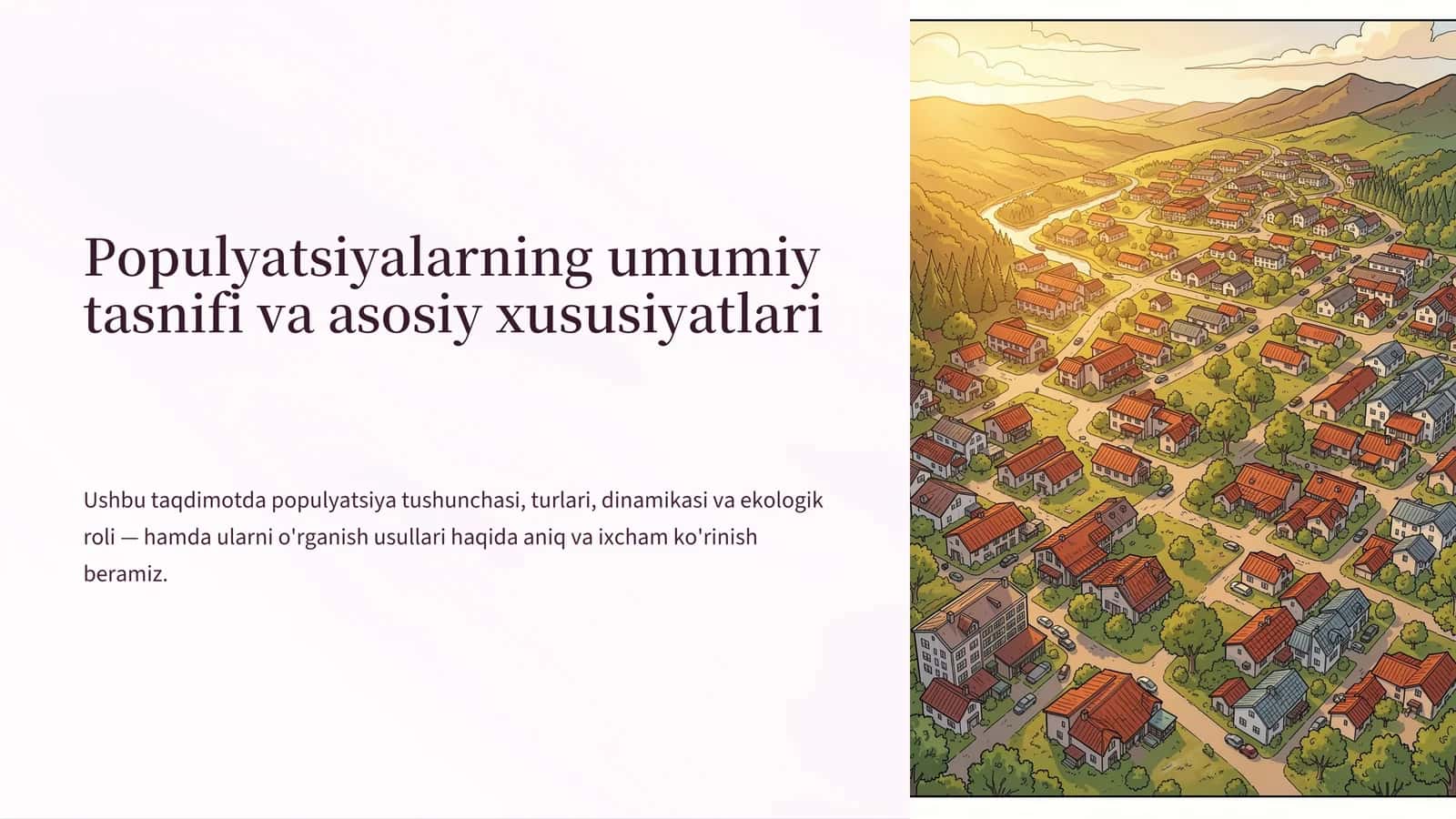 Populyatsiyalarning umumiy tasnifi va asosiy xususiyatlari

Ushbu taqdimotda populyatsiya tushunchasi, turlari, dinamikasi va ekologik roli — hamda ularni o'rganish usullari haqida aniq va ixcham ko'rinish beramiz.